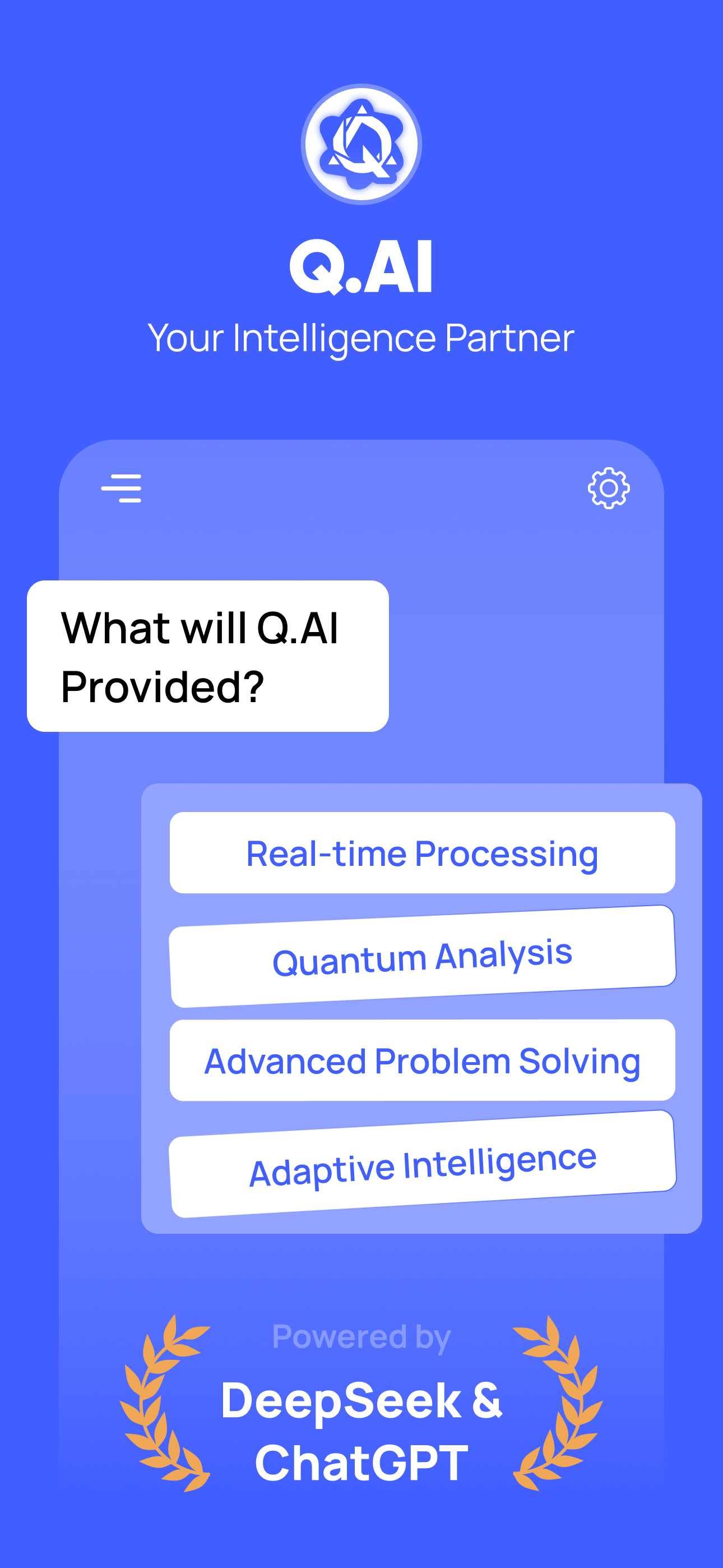 Q.AI
Your Intelligence Partner

What will Q.AI Provided?

Real-time Processing

Quantum Analysis

Advanced Problem Solving

Adaptive Intelligence

Powered by
DeepSeek & ChatGPT